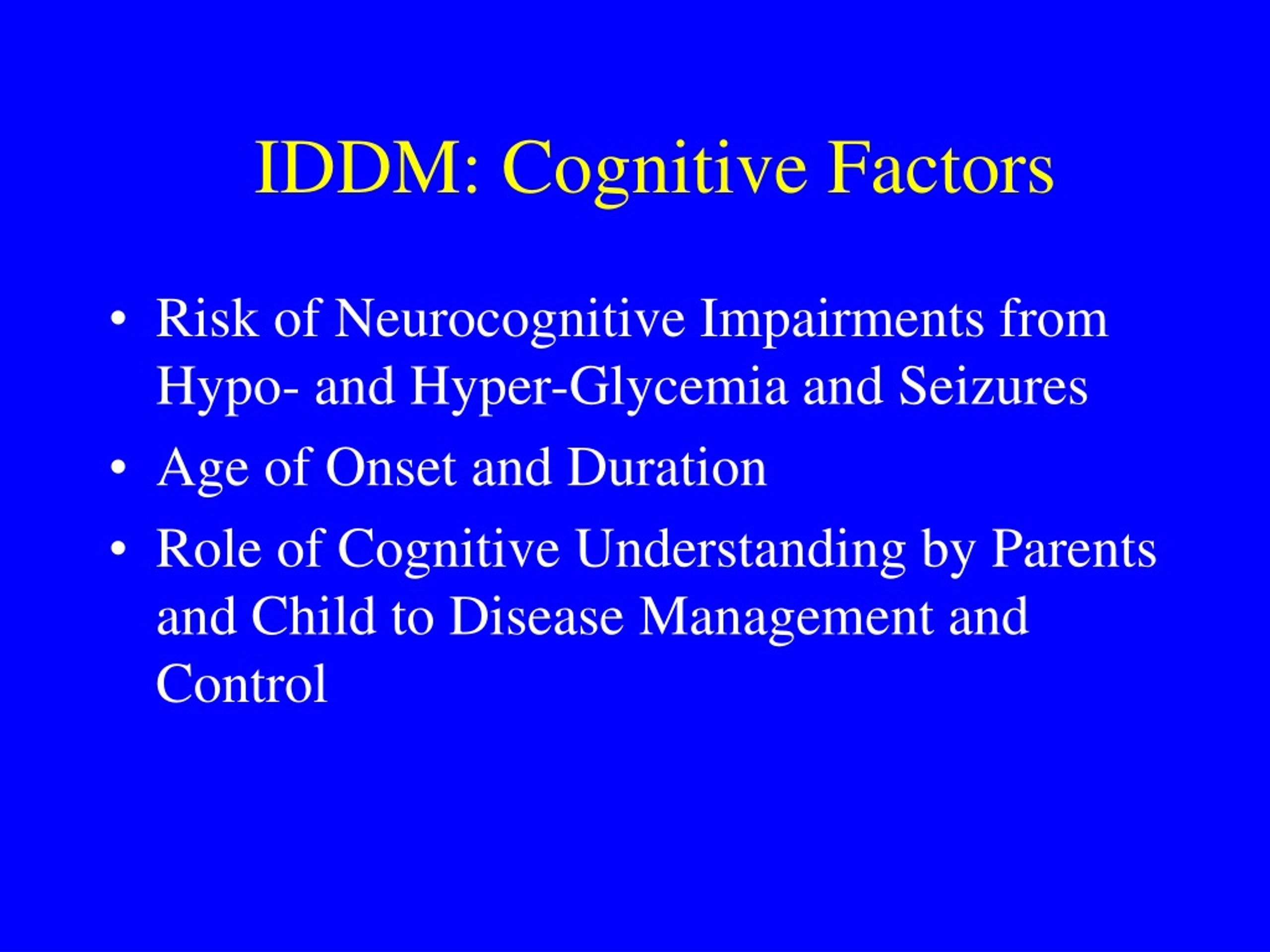 IDDM: Cognitive Factors

• Risk of Neurocognitive Impairments from Hypo- and Hyper-Glycemia and Seizures
• Age of Onset and Duration
• Role of Cognitive Understanding by Parents and Child to Disease Management and Control